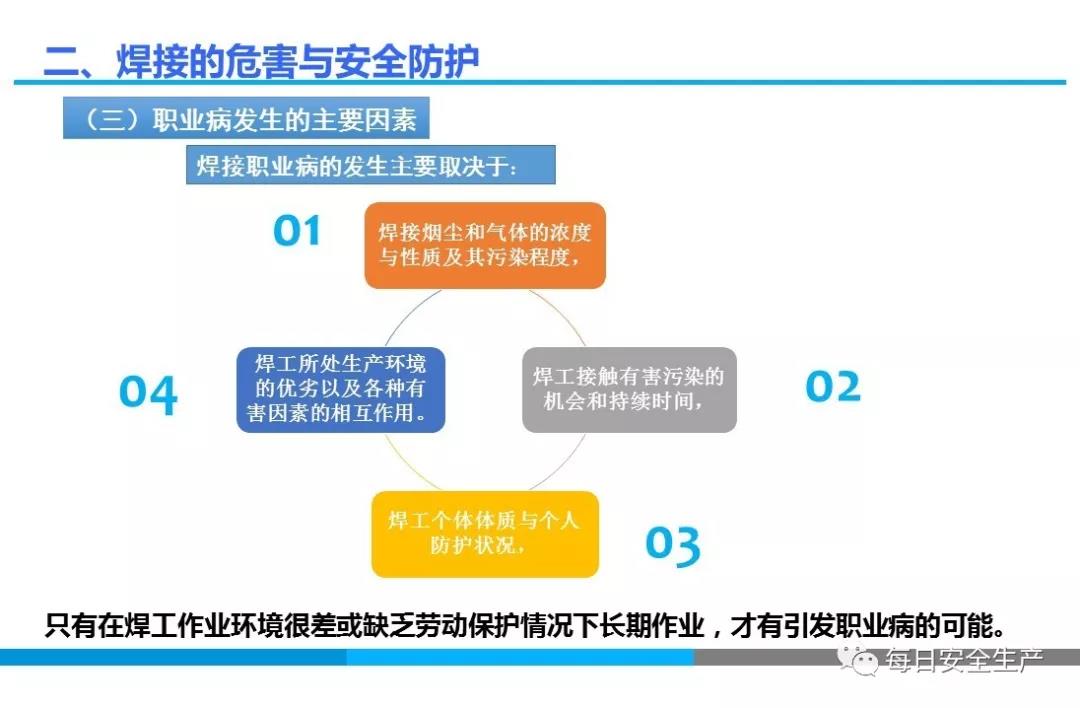 二、焊接的危害与安全防护

（三）职业病发生的主要因素

焊接职业病的发生主要取决于：

01

焊接烟尘和气体的浓度与性质及其污染程度，

02

焊工接触有害污染的机会和持续时间，

03

焊工个体体质与个人防护状况，

04

焊工所处生产环境的优劣以及各种有害因素的相互作用。

只有在焊工作业环境很差或缺乏劳动保护情况下长期作业，才有引发职业病的可能。

每日安全生产